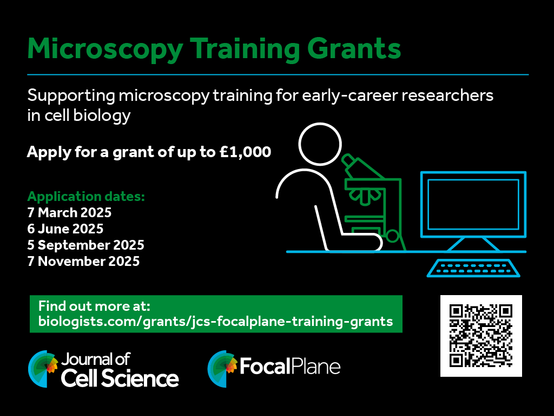 Microscopy Training Grants

Supporting microscopy training for early-career researchers in cell biology

Apply for a grant of up to £1,000

Application dates:
7 March 2025
6 June 2025
5 September 2025
7 November 2025

Find out more at:
biologists.com/grants/jcs-focalplane-training-grants

Journal of Cell Science

FocalPlane